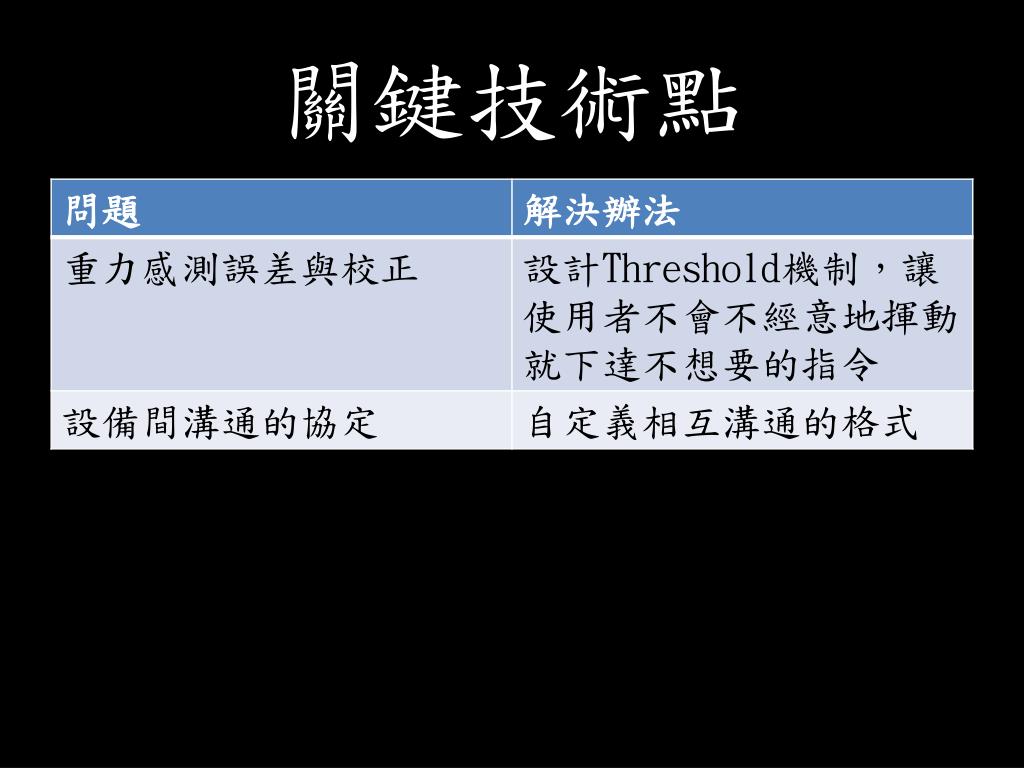 關鍵技術點

| 問題 | 解決辦法 |
|---|---|
| 重力感測誤差與校正 | 設計Threshold機制，讓使用者不會不經意地揮動就下達不想要的指令 |
| 設備間溝通的協定 | 自定義相互溝通的格式 |